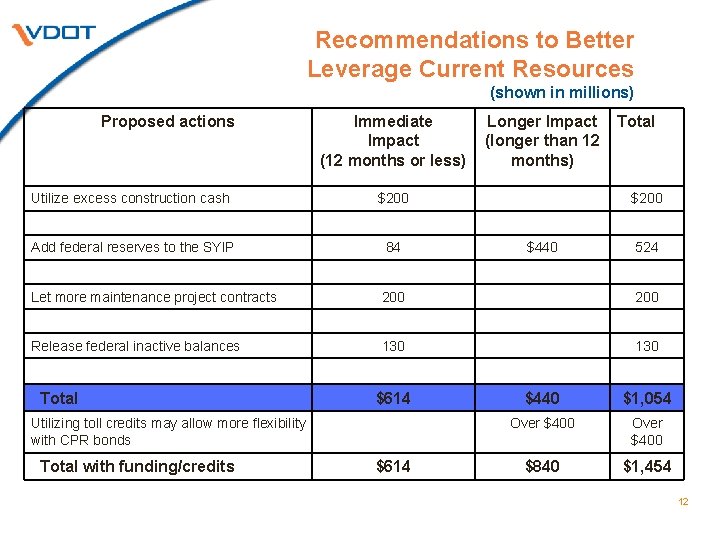 VDOT

Recommendations to Better Leverage Current Resources
(shown in millions)

| Proposed actions | Immediate Impact (12 months or less) | Longer Impact (longer than 12 months) | Total |
|---|---|---|---|
| Utilize excess construction cash | \$200 | | \$200 |
| | | | |
| Add federal reserves to the SYIP | 84 | \$440 | 524 |
| | | | |
| Let more maintenance project contracts | 200 | | 200 |
| | | | |
| Release federal inactive balances | 130 | | 130 |
| | | | |
| Total | \$614 | \$440 | \$1,054 |
| Utilizing toll credits may allow more flexibility with CPR bonds | | Over \$400 | Over \$400 |
| Total with funding/credits | \$614 | \$840 | \$1,454 |

12